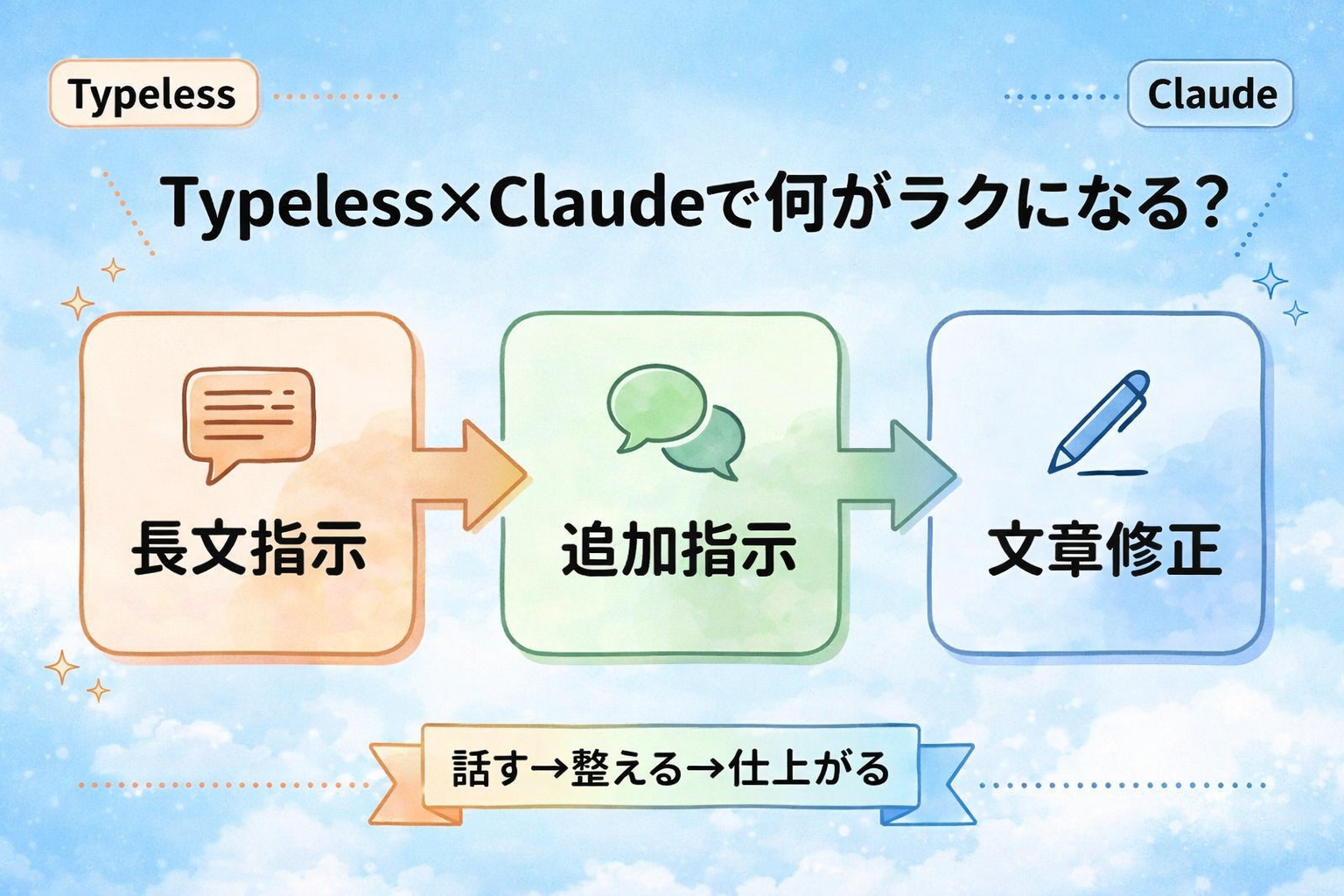 Typeless

Claude

Typeless×Claudeで何がラクになる?

長文指示

追加指示

文章修正

話す→整える→仕上がる